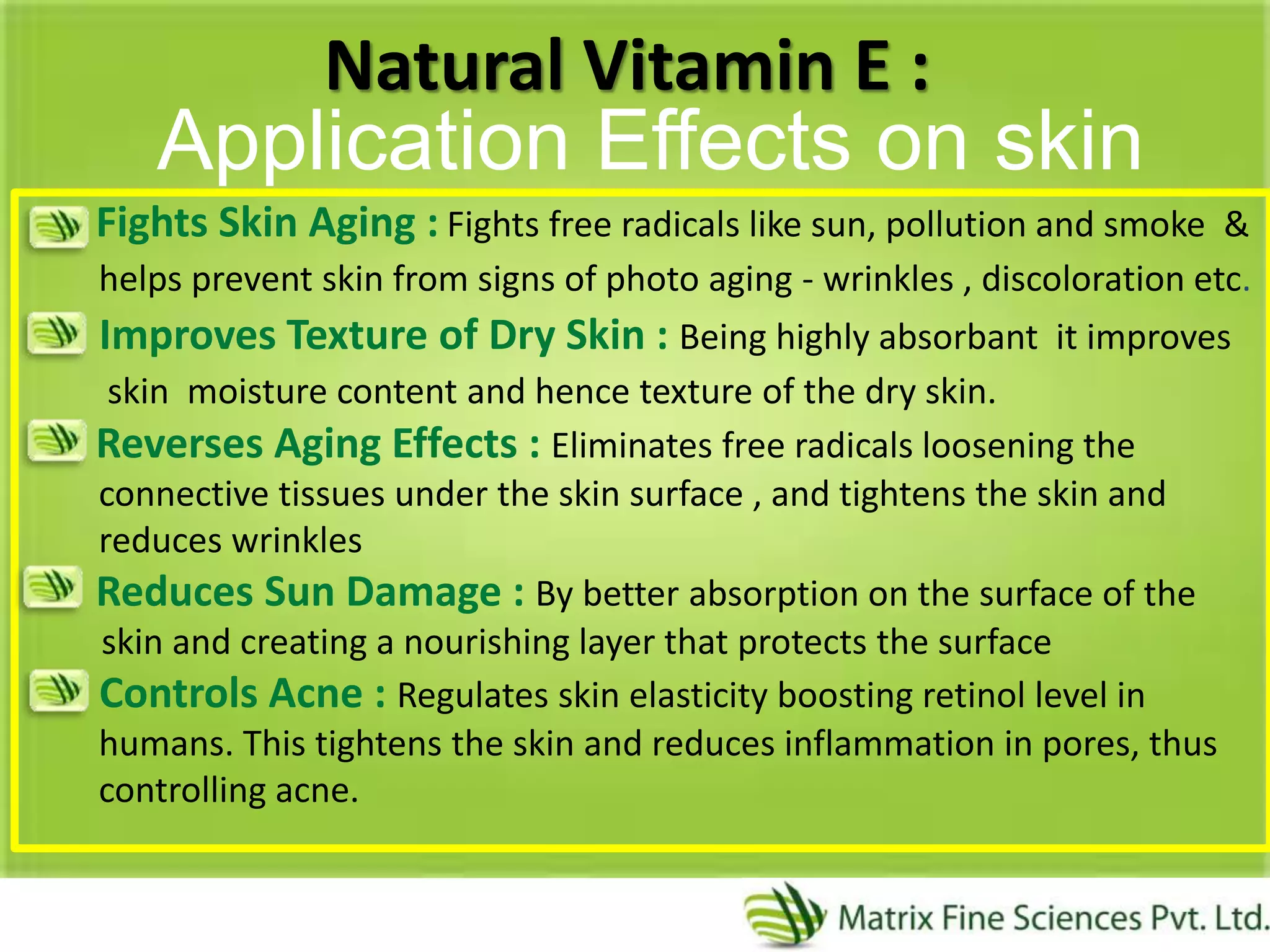 Natural Vitamin E :
Application Effects on skin

Fights Skin Aging : Fights free radicals like sun, pollution and smoke & helps prevent skin from signs of photo aging - wrinkles , discoloration etc.

Improves Texture of Dry Skin : Being highly absorbant it improves skin moisture content and hence texture of the dry skin.

Reverses Aging Effects : Eliminates free radicals loosening the connective tissues under the skin surface , and tightens the skin and reduces wrinkles

Reduces Sun Damage : By better absorption on the surface of the skin and creating a nourishing layer that protects the surface

Controls Acne : Regulates skin elasticity boosting retinol level in humans. This tightens the skin and reduces inflammation in pores, thus controlling acne.

Matrix Fine Sciences Pvt. Ltd.